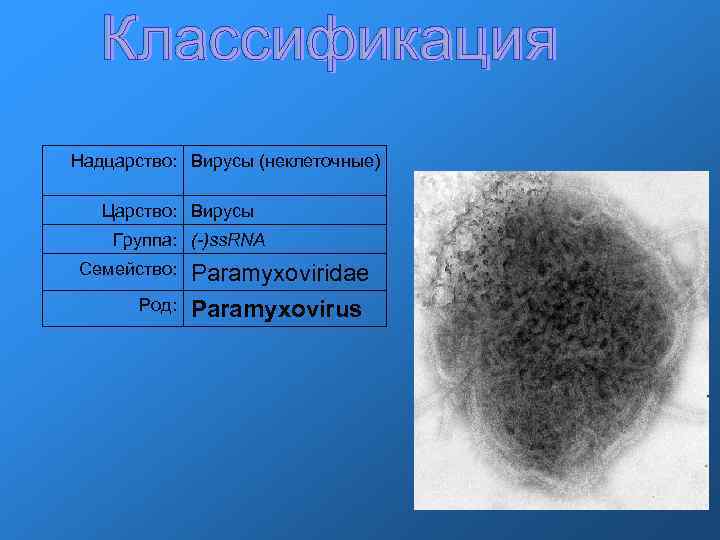 Классификация

| Надцарство: | Вирусы (неклеточные) |
|---|---|
| Царство: | Вирусы |
| Группа: | (-)ssRNA |
| Семейство: | Paramyxoviridae |
| Род: | Paramyxovirus |